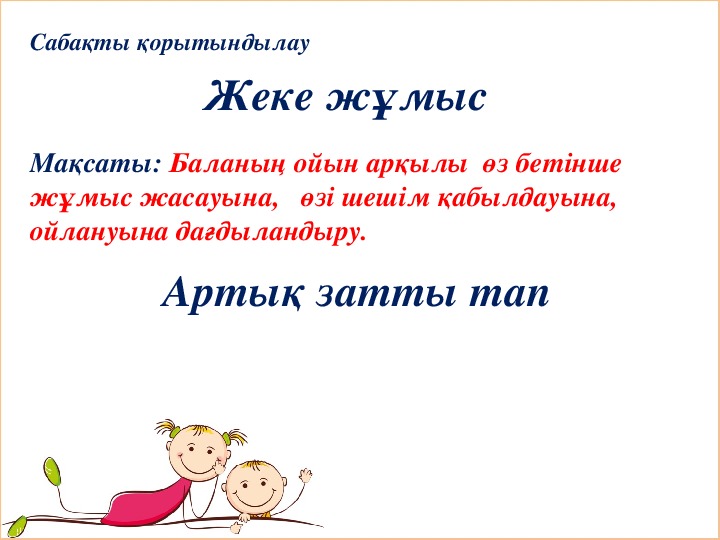 Сабақты қорытындылау

Жеке жұмыс

Мақсаты: Баланың ойын арқылы өз бетінше жұмыс жасауына, өзі шешім қабылдауына, ойлануына дағдыландыру.

Артық затты тап